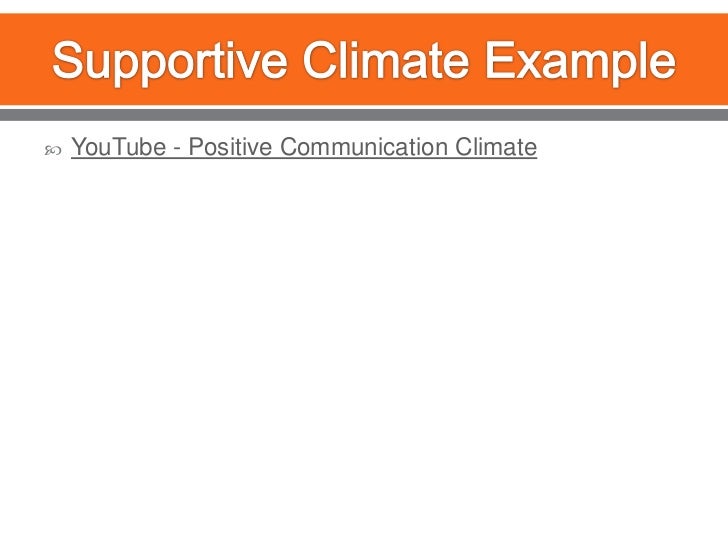 Supportive Climate Example

YouTube - Positive Communication Climate